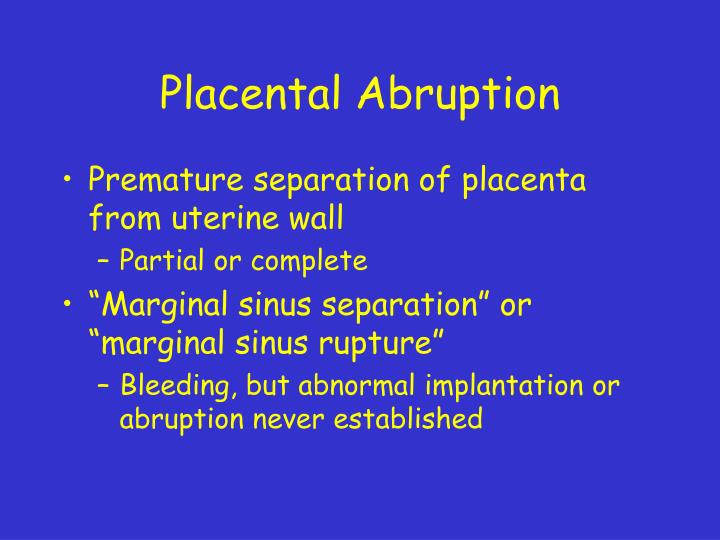 Placental Abruption

• Premature separation of placenta from uterine wall
– Partial or complete

• “Marginal sinus separation” or “marginal sinus rupture”
– Bleeding, but abnormal implantation or abruption never established